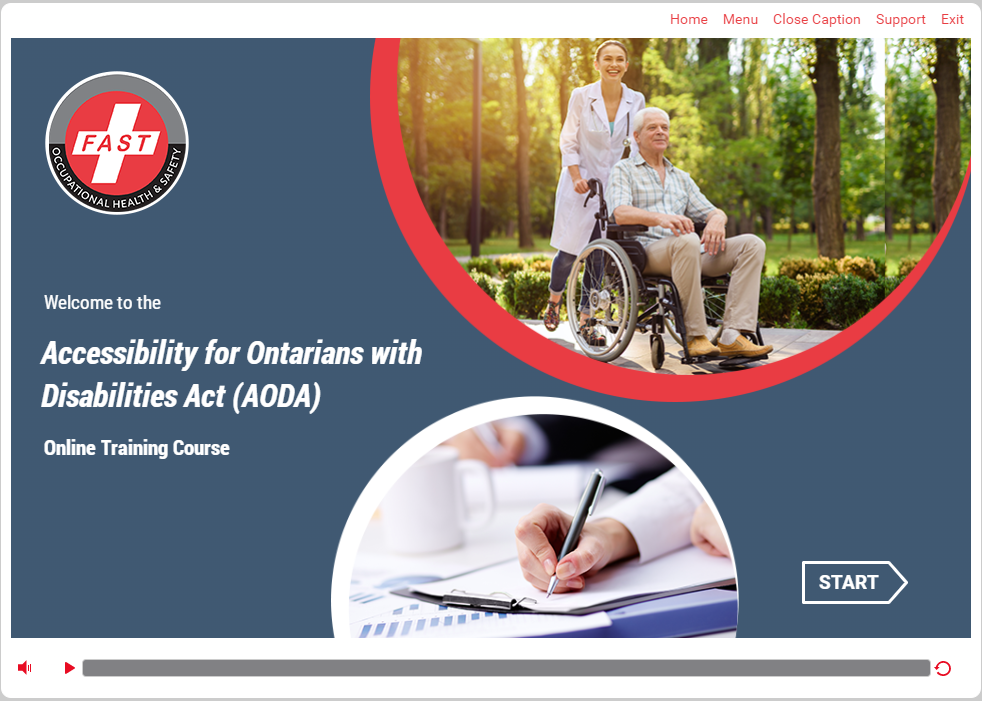 Home Menu Close Caption Support Exit

FAST
OCCUPATIONAL HEALTH & SAFETY

Welcome to the

Accessibility for Ontarians with Disabilities Act (AODA)

Online Training Course

START